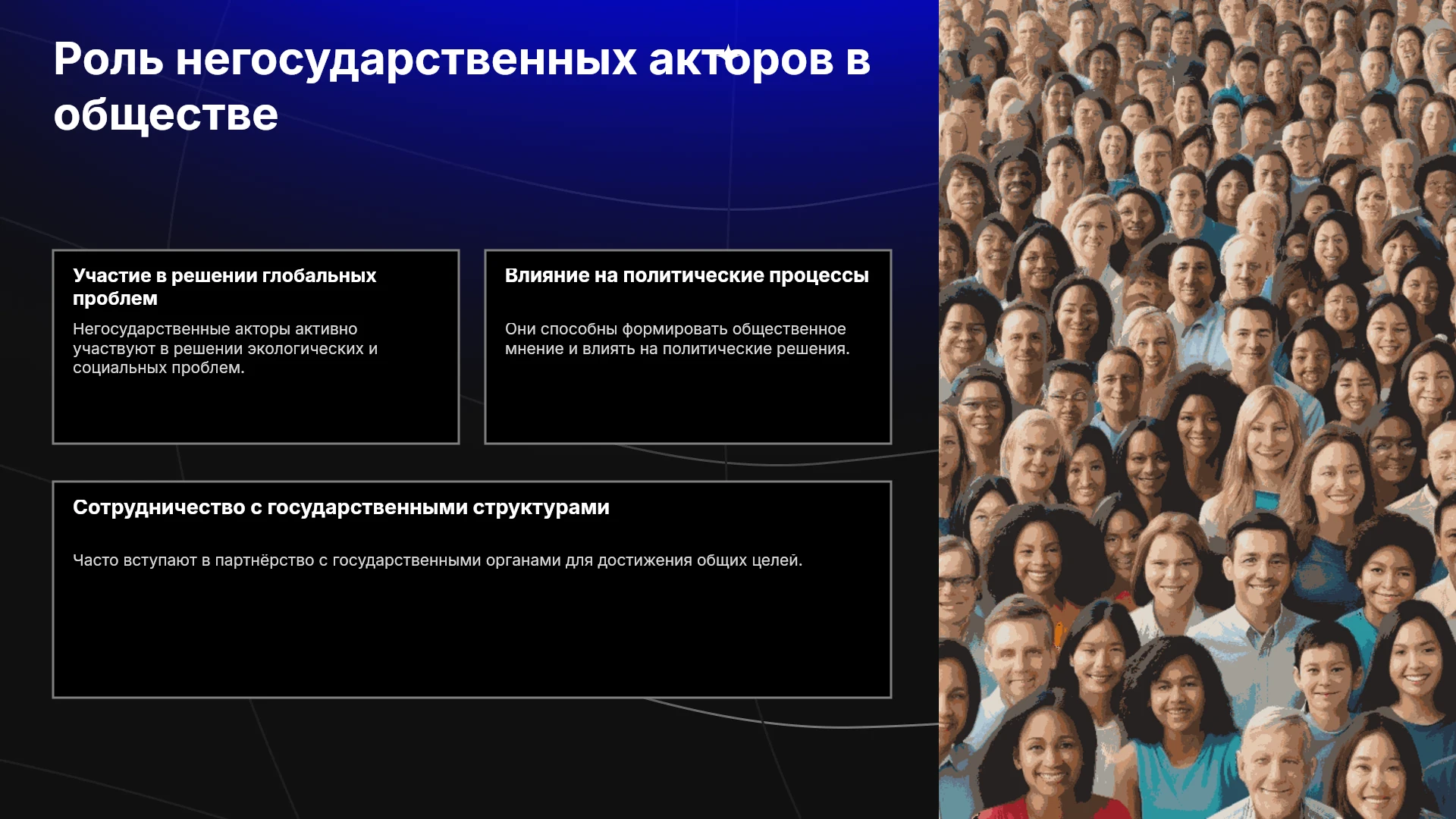 Роль негосударственных акторов в обществе

Участие в решении глобальных проблем

Негосударственные акторы активно участвуют в решении экологических и социальных проблем.

Влияние на политические процессы

Они способны формировать общественное мнение и влиять на политические решения.

Сотрудничество с государственными структурами

Часто вступают в партнёрство с государственными органами для достижения общих целей.